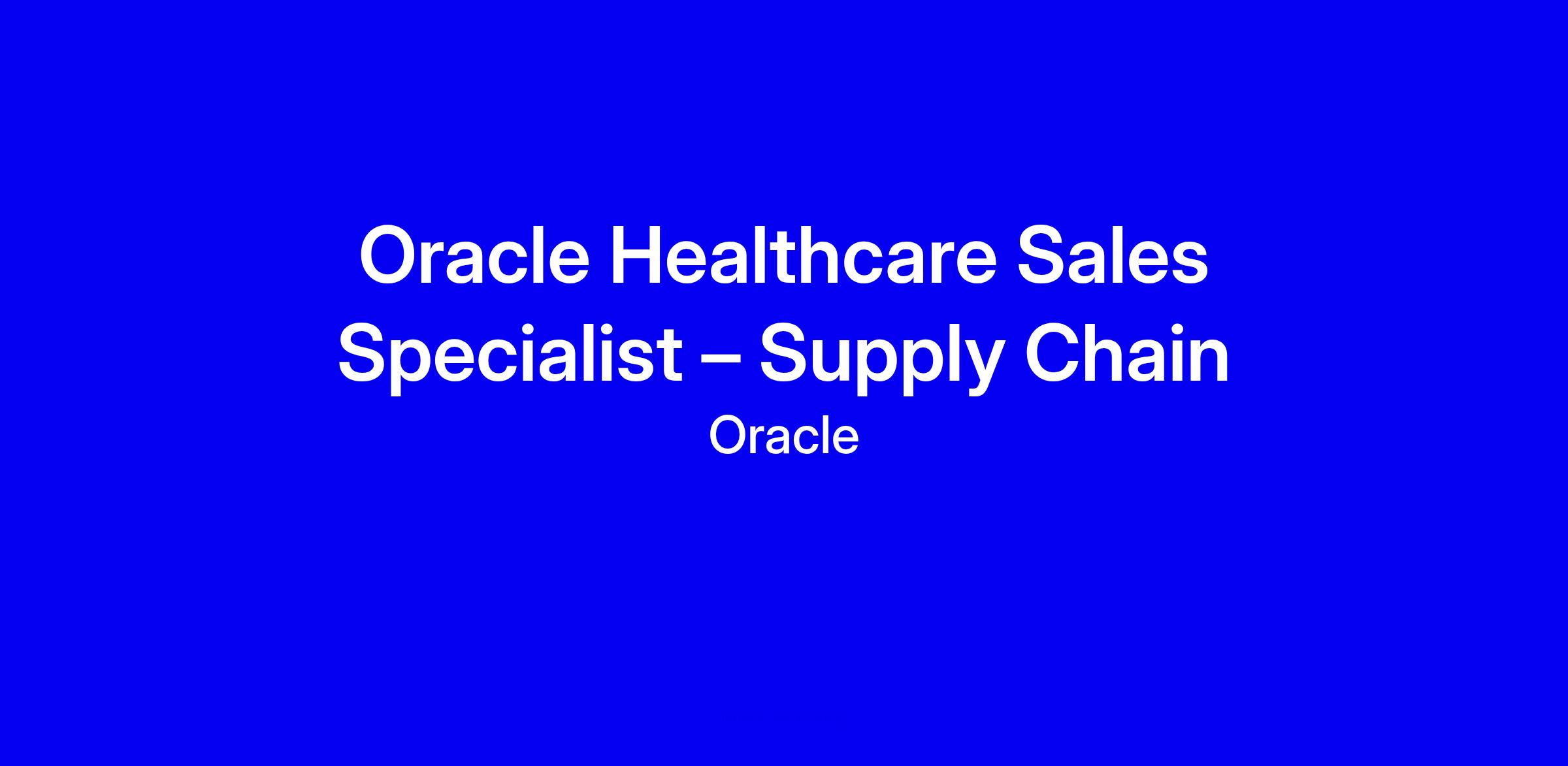 Oracle Healthcare Sales Specialist – Supply Chain

Oracle